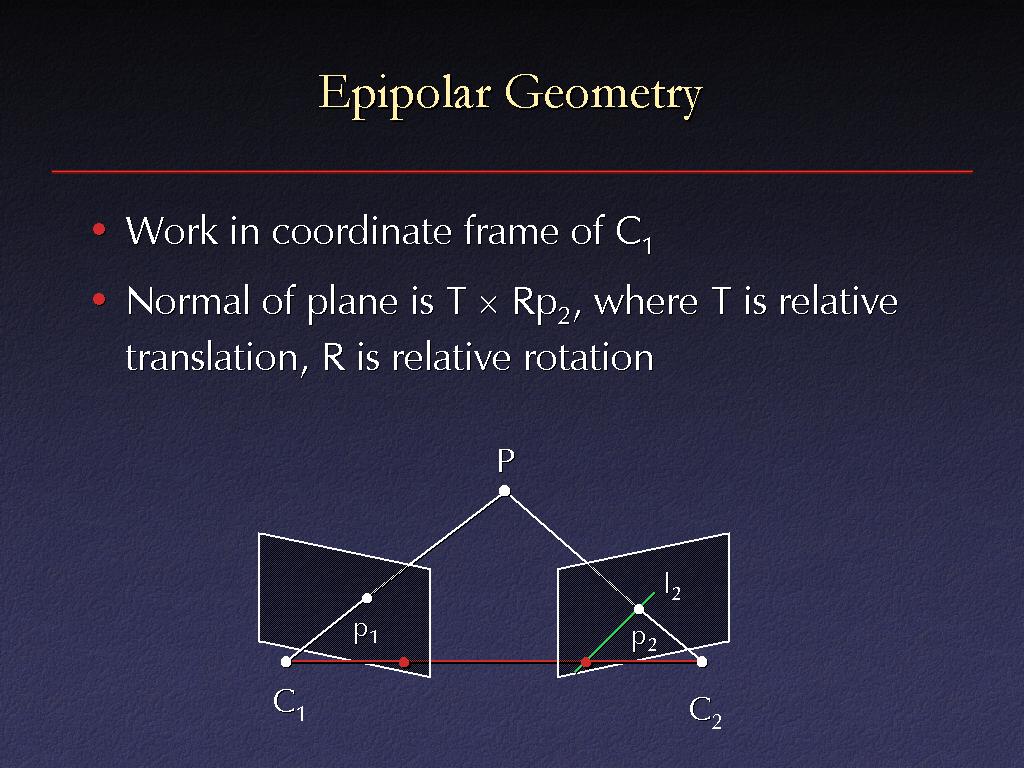 Epipolar Geometry

• Work in coordinate frame of $C_1$

• Normal of plane is $T \times Rp_2$, where T is relative translation, R is relative rotation

P

$l_2$

$p_1$

$p_2$

$C_1$

$C_2$